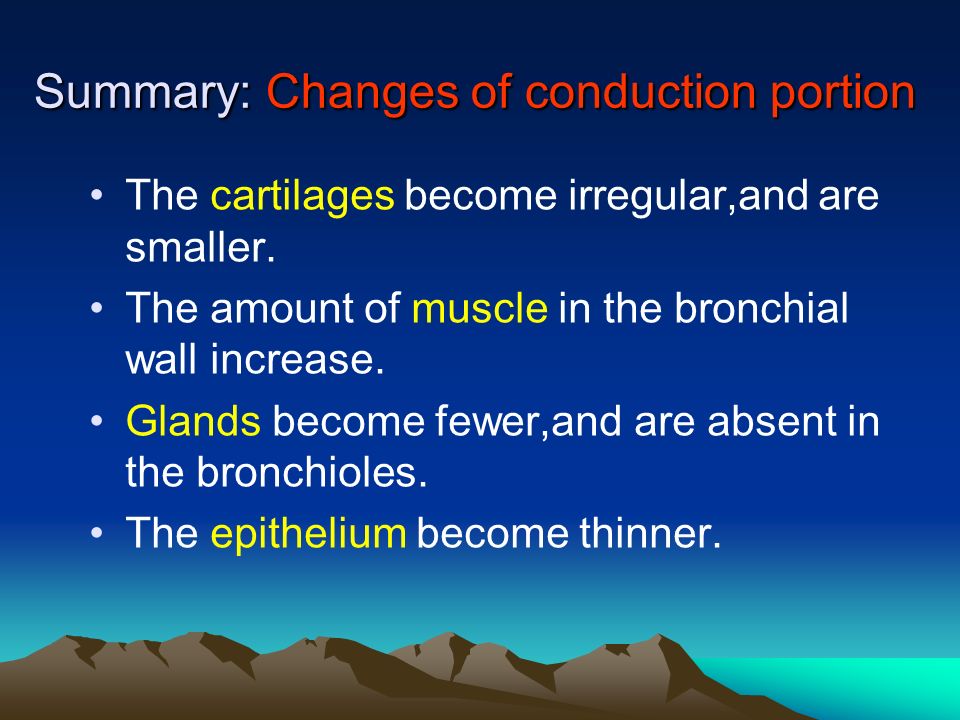 Summary: Changes of conduction portion

• The cartilages become irregular,and are smaller.
• The amount of muscle in the bronchial wall increase.
• Glands become fewer,and are absent in the bronchioles.
• The epithelium become thinner.